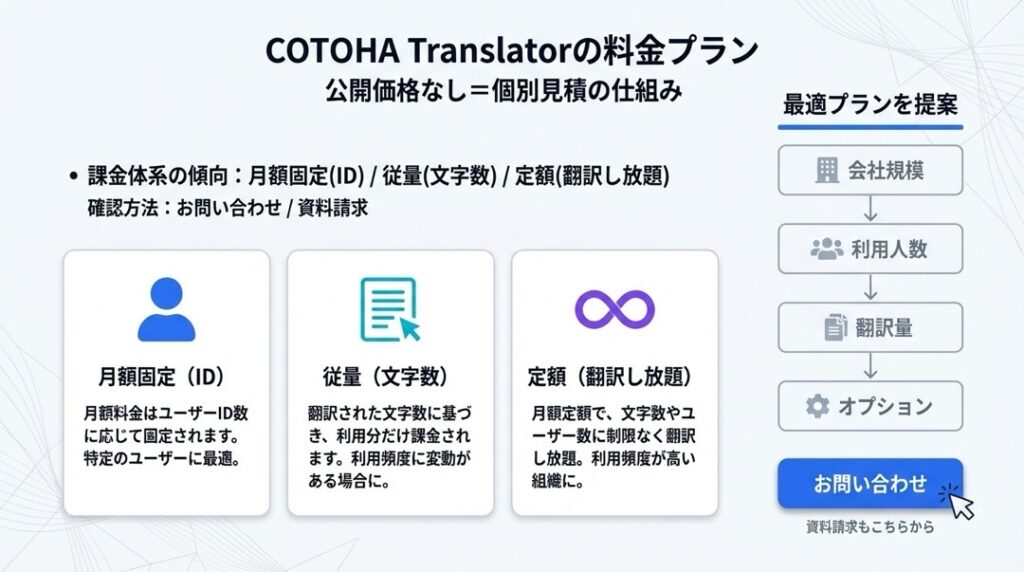 COTOHA Translatorの料金プラン
公開価格なし＝個別見積の仕組み

• 課金体系の傾向：月額固定(ID) / 従量(文字数) / 定額(翻訳し放題)
確認方法：お問い合わせ / 資料請求

月額固定（ID）
月額料金はユーザーID数に応じて固定されます。特定のユーザーに最適。

従量（文字数）
翻訳された文字数に基づき、利用分だけ課金されます。利用頻度に変動がある場合に。

定額（翻訳し放題）
月額定額で、文字数やユーザー数に制限なく翻訳し放題。利用頻度が高い組織に。

最適プランを提案
会社規模
利用人数
翻訳量
オプション
お問い合わせ
資料請求もこちらから